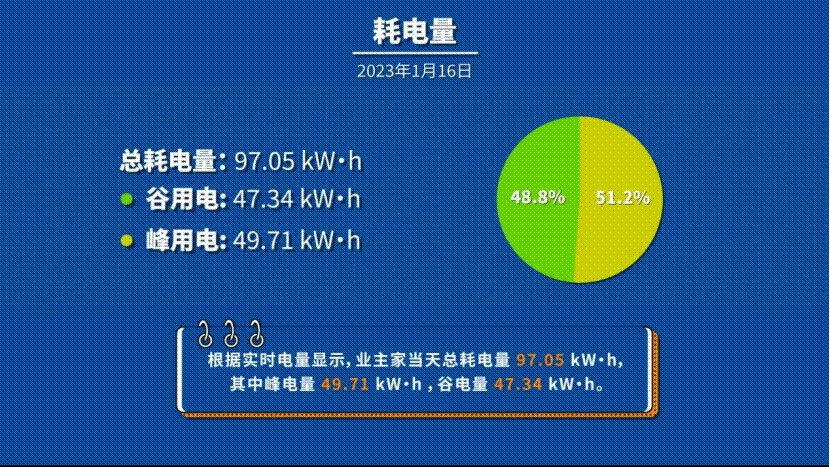 耗电量

2023年1月16日

总耗电量: 97.05 kW·h

谷用电: 47.34 kW·h

峰用电: 49.71 kW·h

48.8%

51.2%

根据实时电量显示, 业主家当天总耗电量 97.05 kW·h, 其中峰电量 49.71 kW·h , 谷电量 47.34 kW·h。